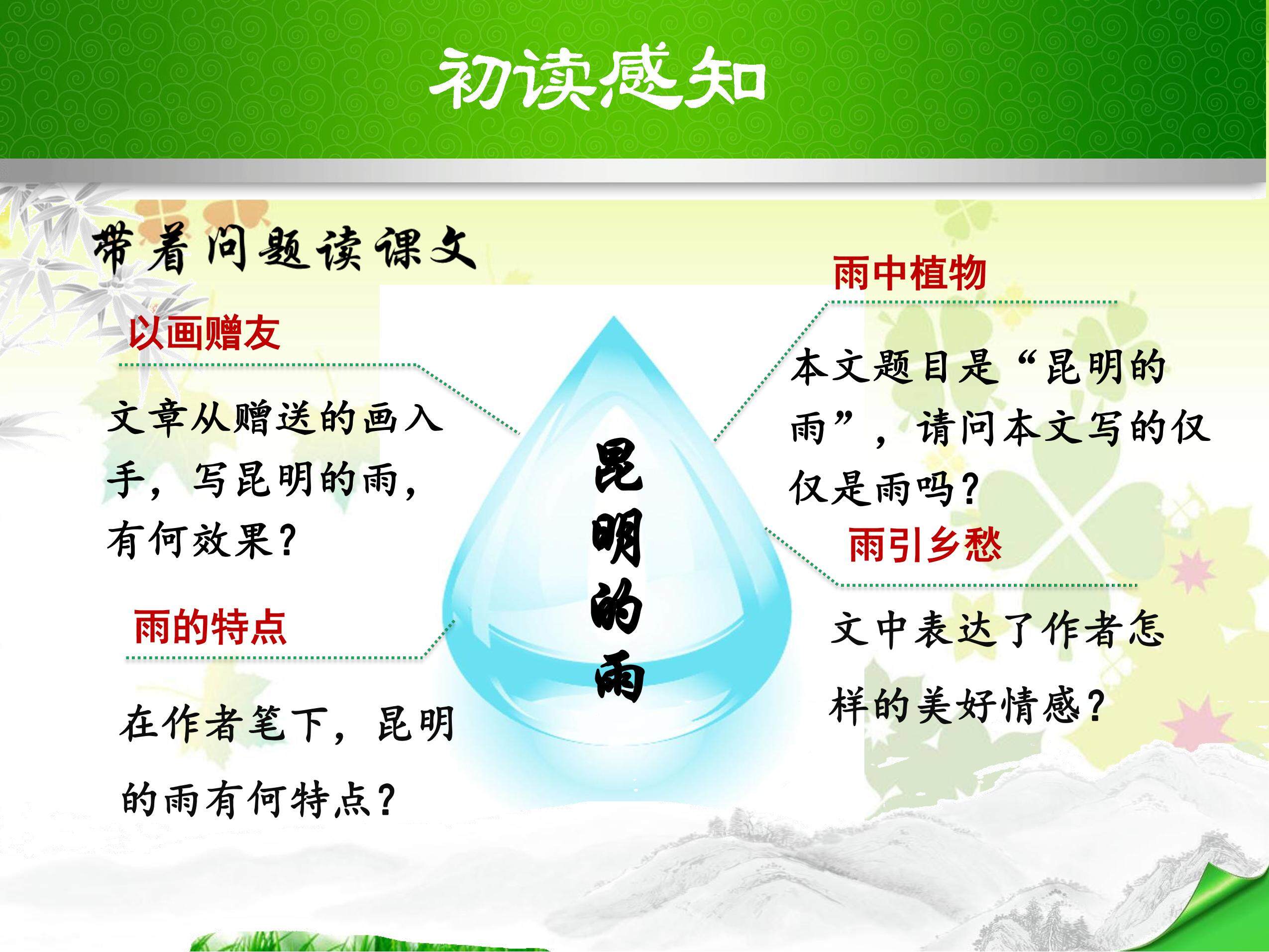 初读感知

带着问题读课文

以画赠友

文章从赠送的画入手，写昆明的雨，有何效果？

雨的特点

在作者笔下，昆明的雨有何特点？

昆明的雨

雨中植物

本文题目是“昆明的雨”，请问本文写的仅仅是雨吗？

雨引乡愁

文中表达了作者怎样的美好情感？